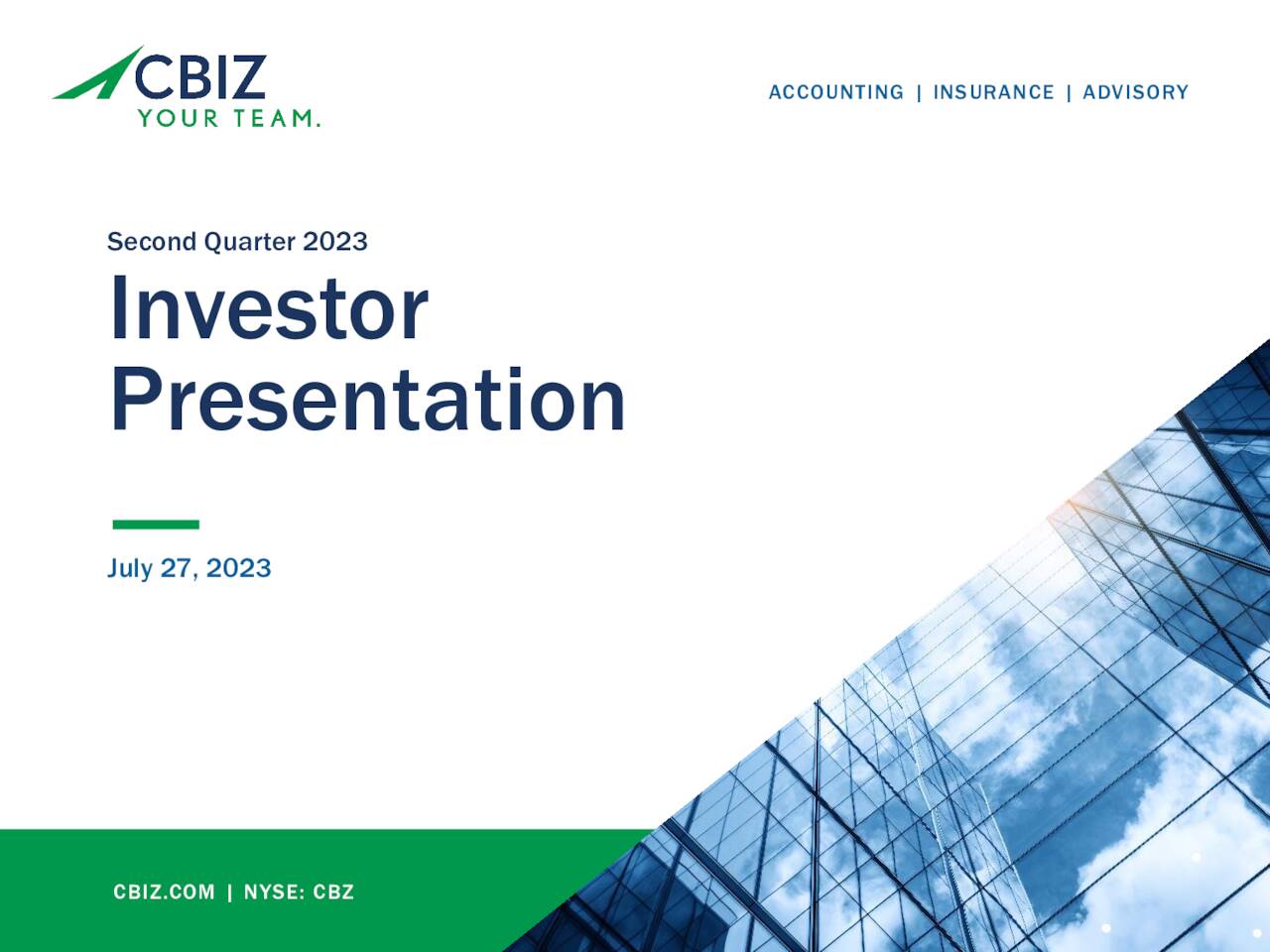 CBIZ
YOUR TEAM.

ACCOUNTING | INSURANCE | ADVISORY

Second Quarter 2023

Investor Presentation

July 27, 2023

CBIZ.COM | NYSE: CBZ